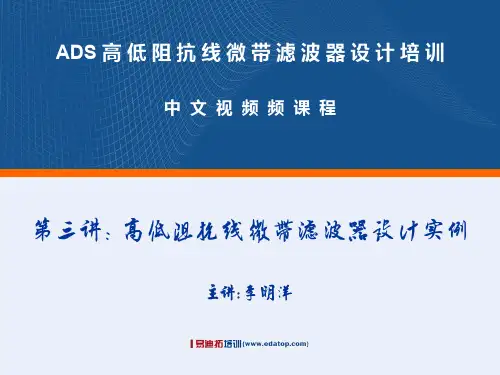 ADS高低阻抗线微带滤波器设计培训

中文视频频课程

第三讲：高低阻抗线微带滤波器设计实例

主讲：李明洋

易迪拓培训(www.edatop.com)